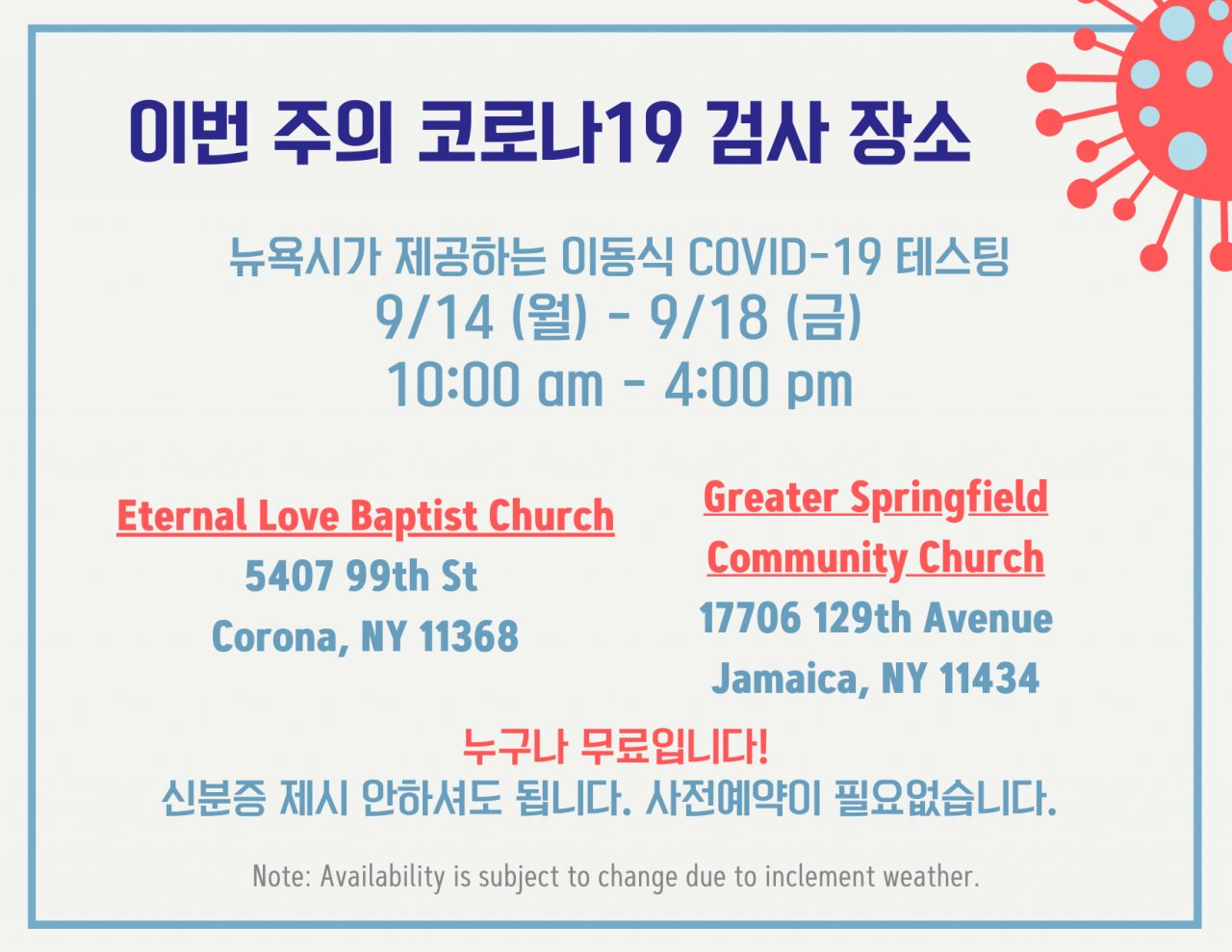 이번 주의 코로나19 검사 장소

뉴욕시가 제공하는 이동식 COVID-19 테스팅
9/14 (월) - 9/18 (금)
10:00 am - 4:00 pm

Eternal Love Baptist Church
5407 99th St
Corona, NY 11368

Greater Springfield Community Church
17706 129th Avenue
Jamaica, NY 11434

누구나 무료입니다!
신분증 제시 안하셔도 됩니다. 사전예약이 필요없습니다.

Note: Availability is subject to change due to inclement weather.